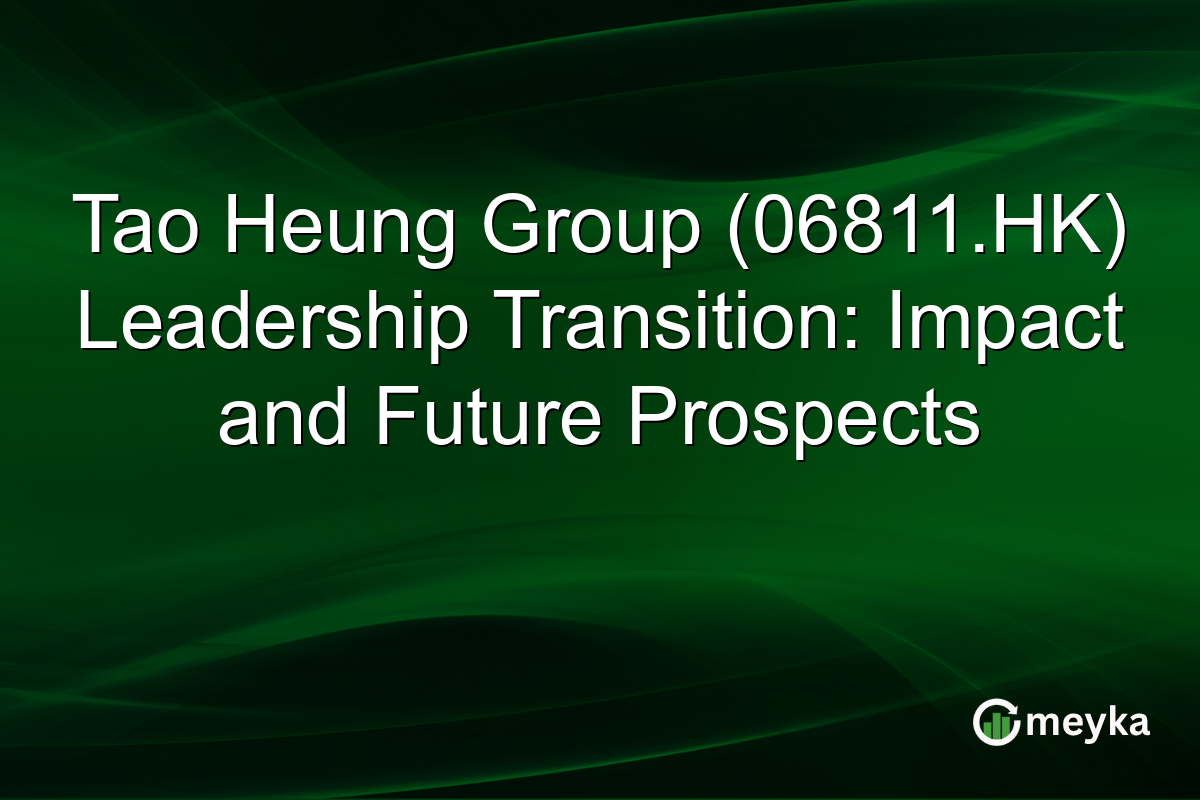 Tao Heung Group (06811.HK) Leadership Transition: Impact and Future Prospects

meyka